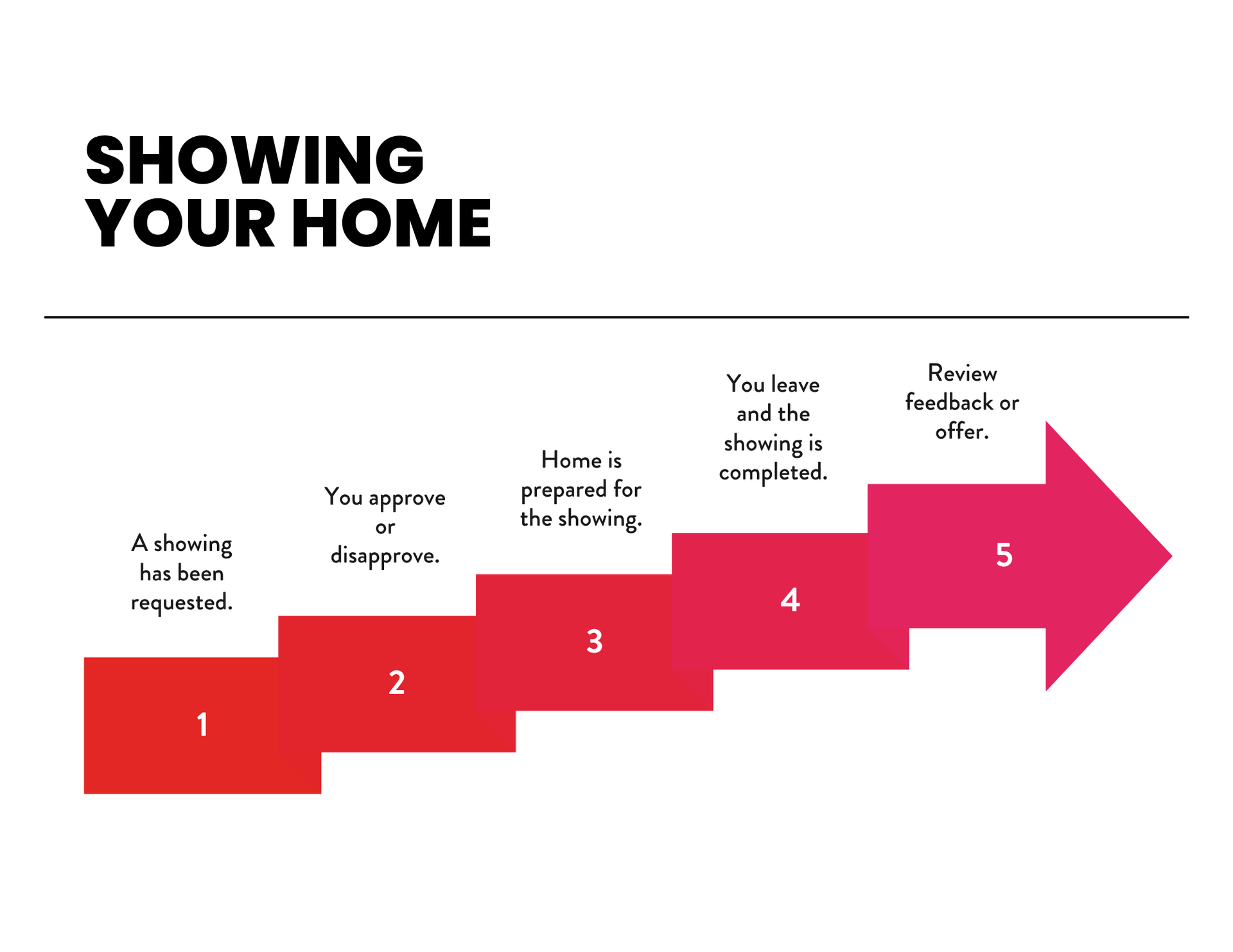 SHOWING YOUR HOME

A showing has been requested.

1

You approve or disapprove.

2

Home is prepared for the showing.

3

You leave and the showing is completed.

4

Review feedback or offer.

5